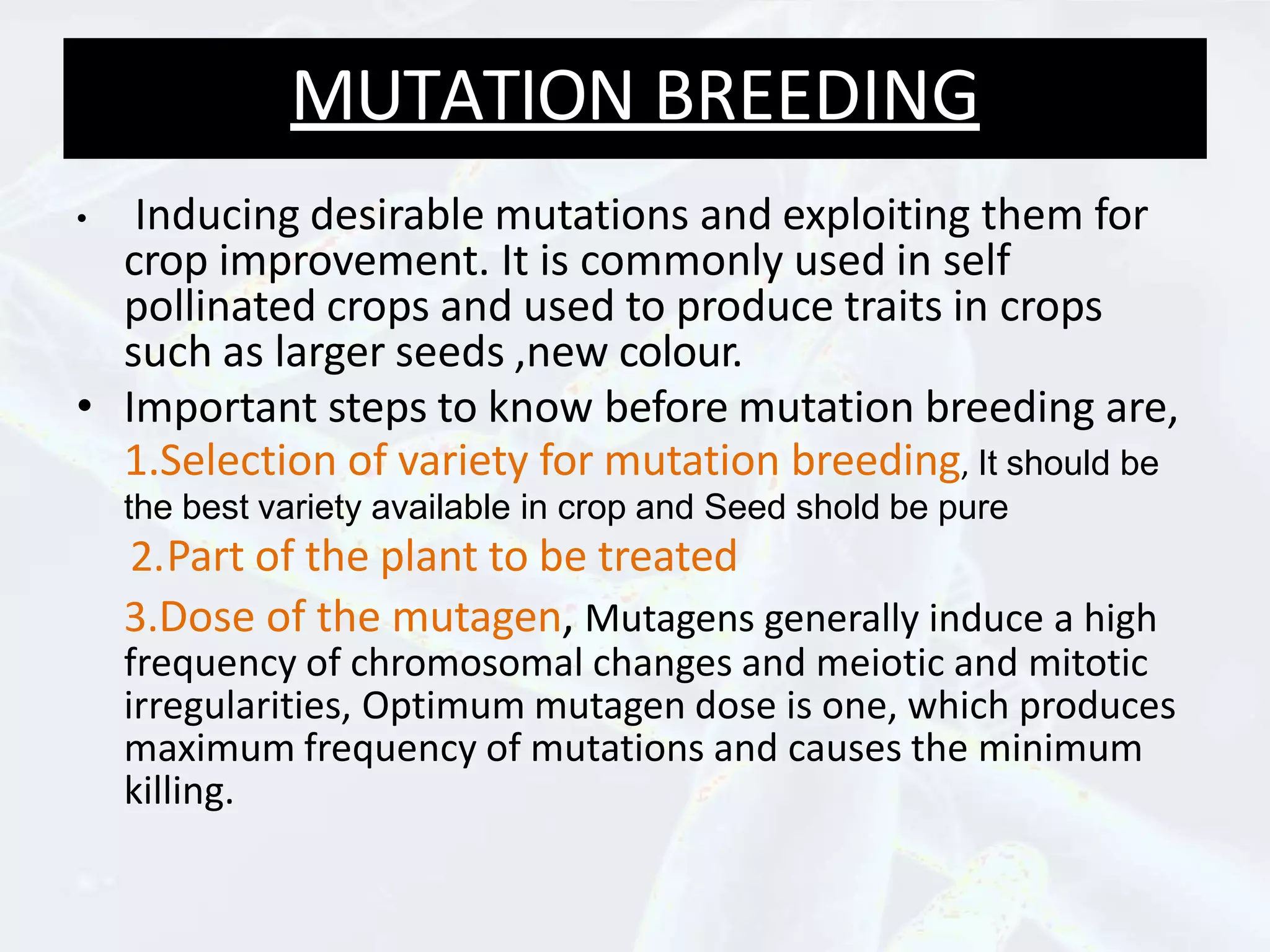 MUTATION BREEDING

• Inducing desirable mutations and exploiting them for crop improvement. It is commonly used in self pollinated crops and used to produce traits in crops such as larger seeds ,new colour.

• Important steps to know before mutation breeding are,

1.Selection of variety for mutation breeding, It should be the best variety available in crop and Seed shold be pure

2.Part of the plant to be treated

3.Dose of the mutagen, Mutagens generally induce a high frequency of chromosomal changes and meiotic and mitotic irregularities, Optimum mutagen dose is one, which produces maximum frequency of mutations and causes the minimum killing.